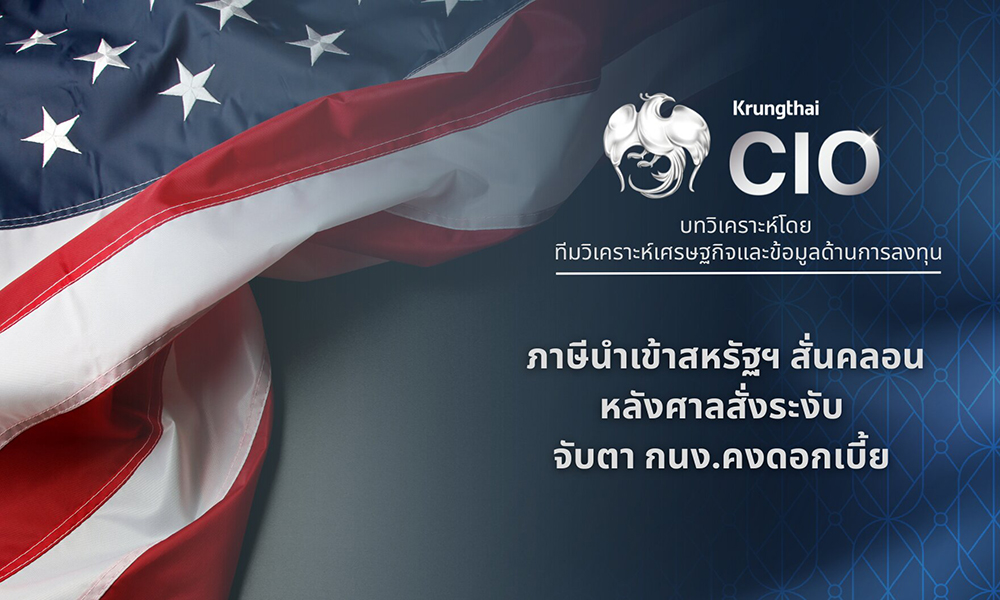 Krungthai
CIO
บทวิเคราะห์โดย
ทีมวิเคราะห์เศรษฐกิจและข้อมูลด้านการลงทุน

ภาษีนำเข้าสหรัฐฯ สั่นคลอน
หลังศาลสั่งระงับ
จับตา กนง.คงดอกเบี้ย